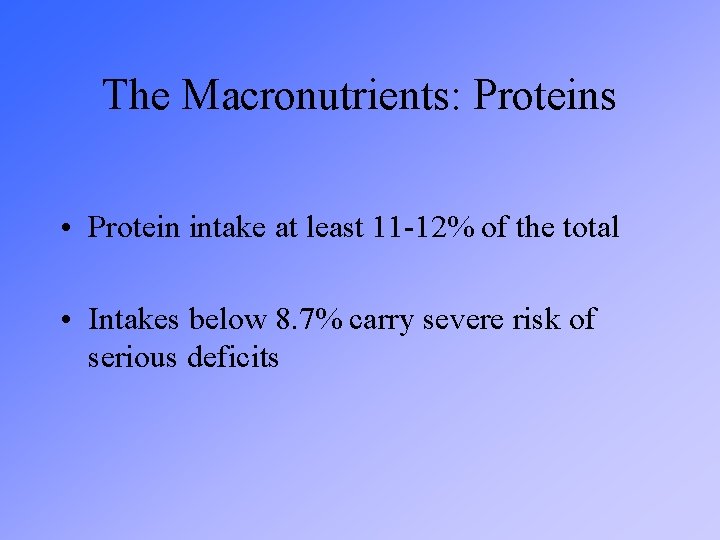 The Macronutrients: Proteins

• Protein intake at least 11-12% of the total

• Intakes below 8.7% carry severe risk of serious deficits